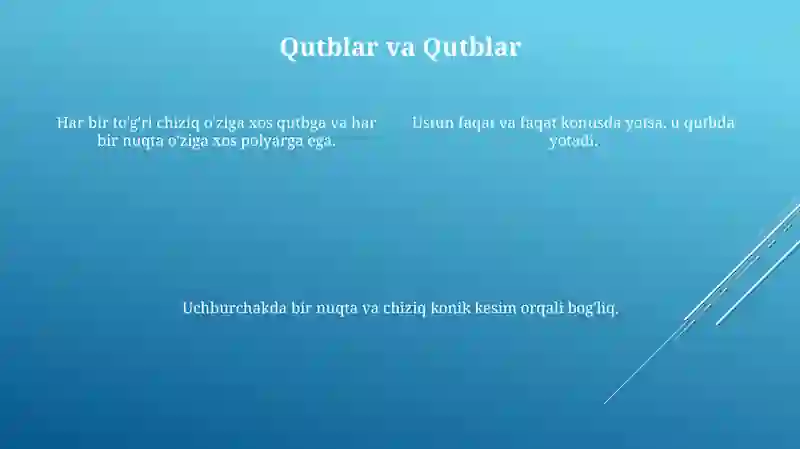 Qutblar va Qutblar

Har bir to'g'ri chiziq o'ziga xos qutbga va har bir nuqta o'ziga xos polyarga ega.

Ustun faqat va faqat konusda yotsa, u qutbda yotadi.

Uchburchakda bir nuqta va chiziq konik kesim orqali bog'liq.